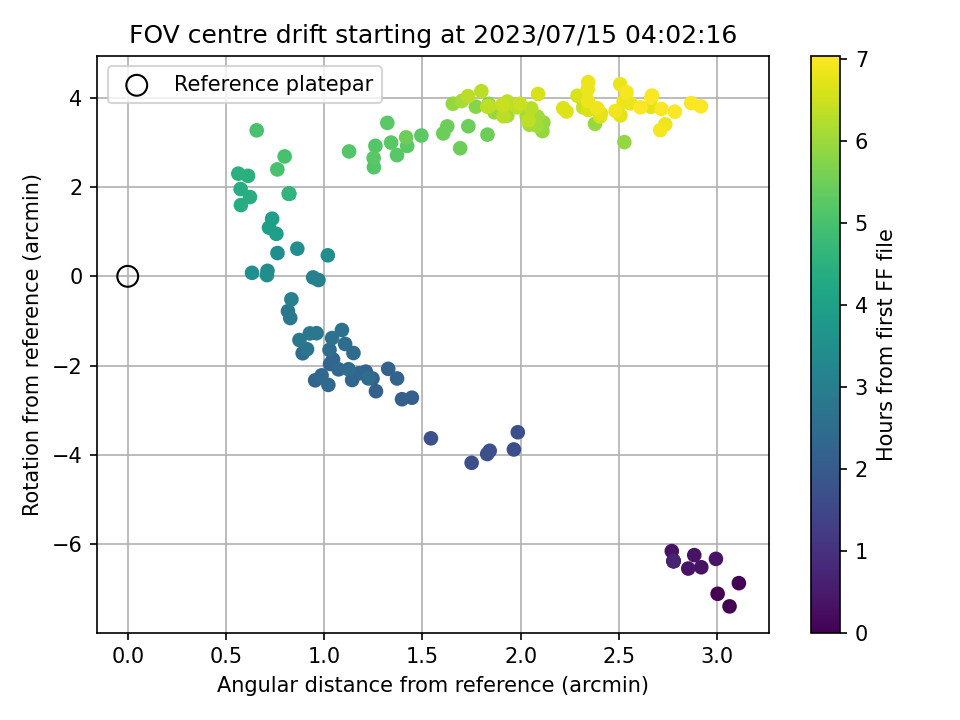 FOV centre drift starting at 2023/07/15 04:02:16

Reference platepar

Rotation from reference (arcmin)

4
2
0
−2
−4
−6

0.0 0.5 1.0 1.5 2.0 2.5 3.0

Angular distance from reference (arcmin)

Hours from first FF file

7
6
5
4
3
2
1
0